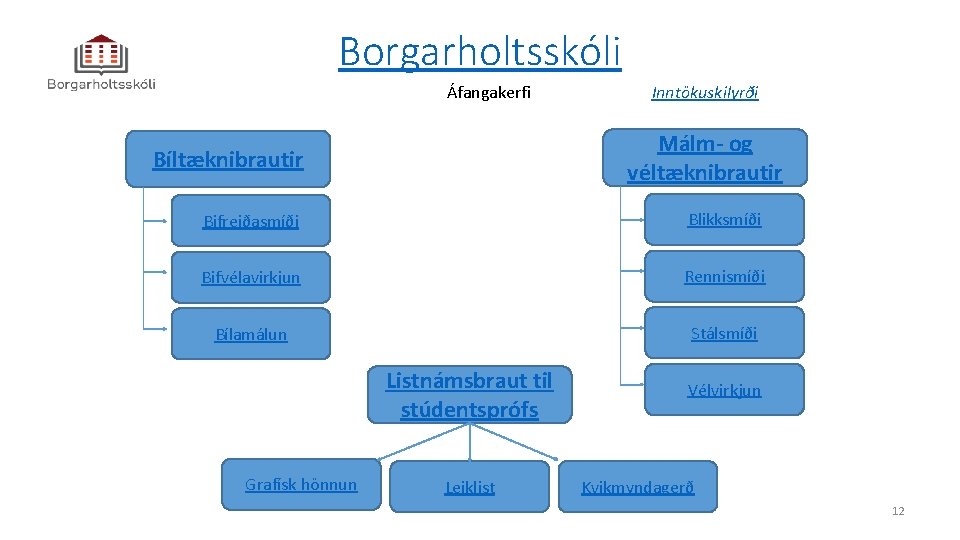 Borgarholtsskóli

Borgarholtsskóli

Áfangakerfi

Inntökuskilyrði

Bíltæknibrautir

Bifreiðasmíði

Bifvélavirkjun

Bílamálun

Málm- og véltæknibrautir

Blikksmíði

Rennismíði

Stálsmíði

Vélvirkjun

Listnámsbraut til stúdentsprófs

Grafísk hönnun

Leiklist

Kvikmyndagerð

12